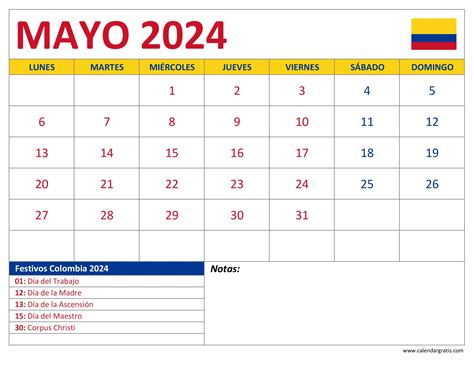 MAYO 2024

| LUNES | MARTES | MIÉRCOLES | JUEVES | VIERNES | SÁBADO | DOMINGO |
|---|---|---|---|---|---|---|
| | | 1 | 2 | 3 | 4 | 5 |
| 6 | 7 | 8 | 9 | 10 | 11 | 12 |
| 13 | 14 | 15 | 16 | 17 | 18 | 19 |
| 20 | 21 | 22 | 23 | 24 | 25 | 26 |
| 27 | 28 | 29 | 30 | 31 | | |
| | | | | | | |

Festivos Colombia 2024
01: Día del Trabajo
12: Día de la Madre
13: Día de la Ascensión
15: Día del Maestro
30: Corpus Christi

Notas:

www.calendargratis.com